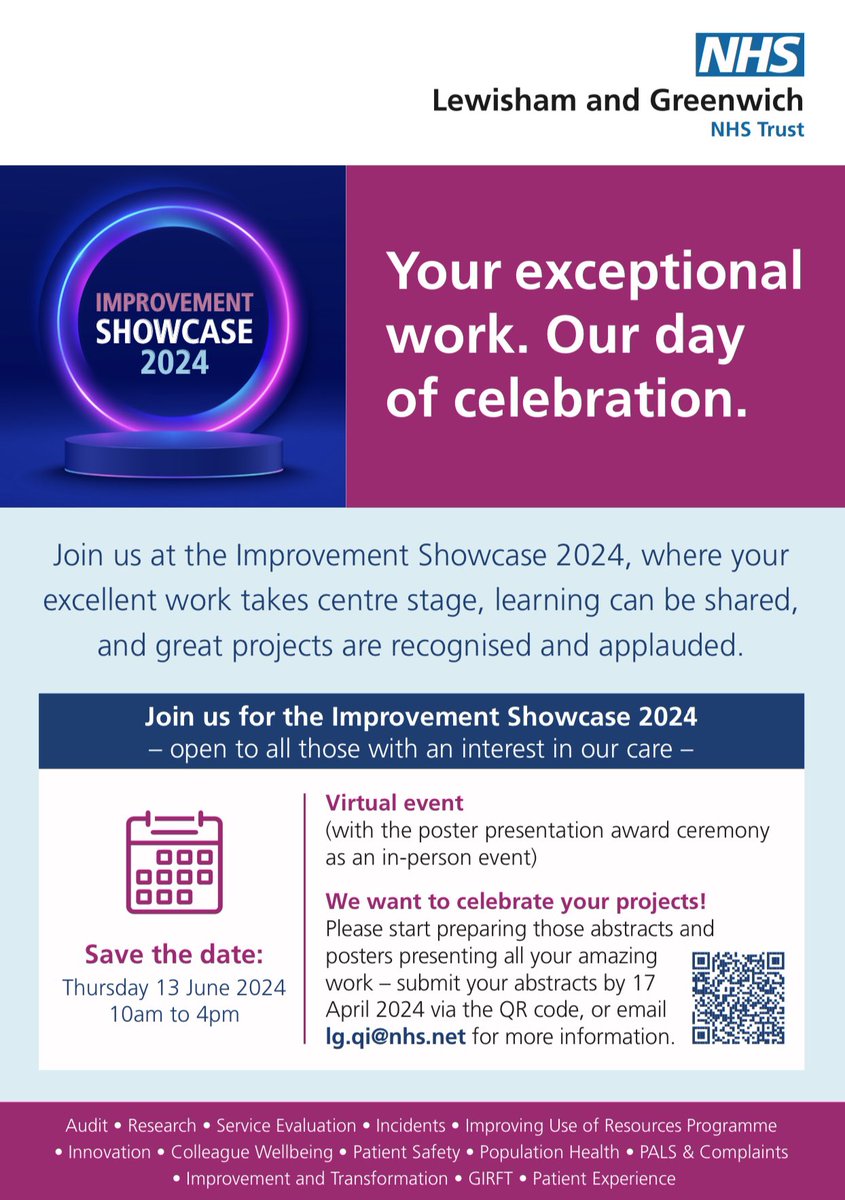 NHS
Lewisham and Greenwich
NHS Trust

IMPROVEMENT
SHOWCASE
2024

Your exceptional work. Our day of celebration.

Join us at the Improvement Showcase 2024, where your excellent work takes centre stage, learning can be shared, and great projects are recognised and applauded.

Join us for the Improvement Showcase 2024
– open to all those with an interest in our care –

Save the date:
Thursday 13 June 2024
10am to 4pm

Virtual event
(with the poster presentation award ceremony as an in-person event)

We want to celebrate your projects!
Please start preparing those abstracts and posters presenting all your amazing work – submit your abstracts by 17 April 2024 via the QR code, or email lg.qi@nhs.net for more information.

Audit • Research • Service Evaluation • Incidents • Improving Use of Resources Programme • Innovation • Colleague Wellbeing • Patient Safety • Population Health • PALS & Complaints • Improvement and Transformation • GIRFT • Patient Experience